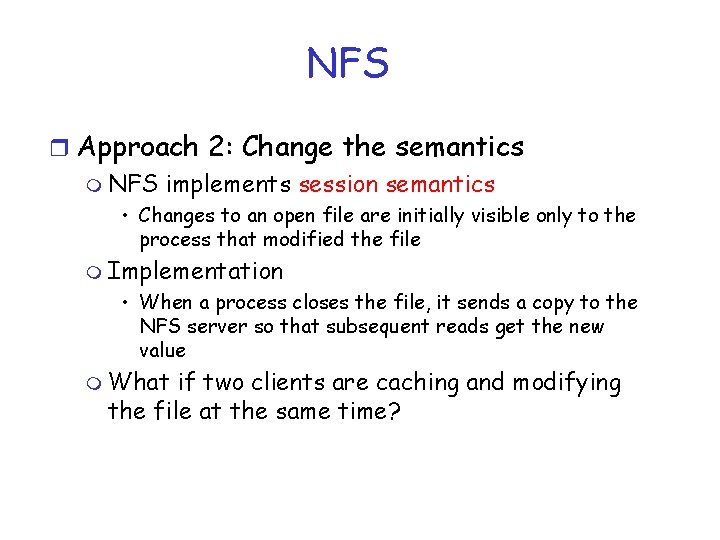 NFS

Approach 2: Change the semantics

NFS implements session semantics

• Changes to an open file are initially visible only to the process that modified the file

Implementation

• When a process closes the file, it sends a copy to the NFS server so that subsequent reads get the new value

What if two clients are caching and modifying the file at the same time?